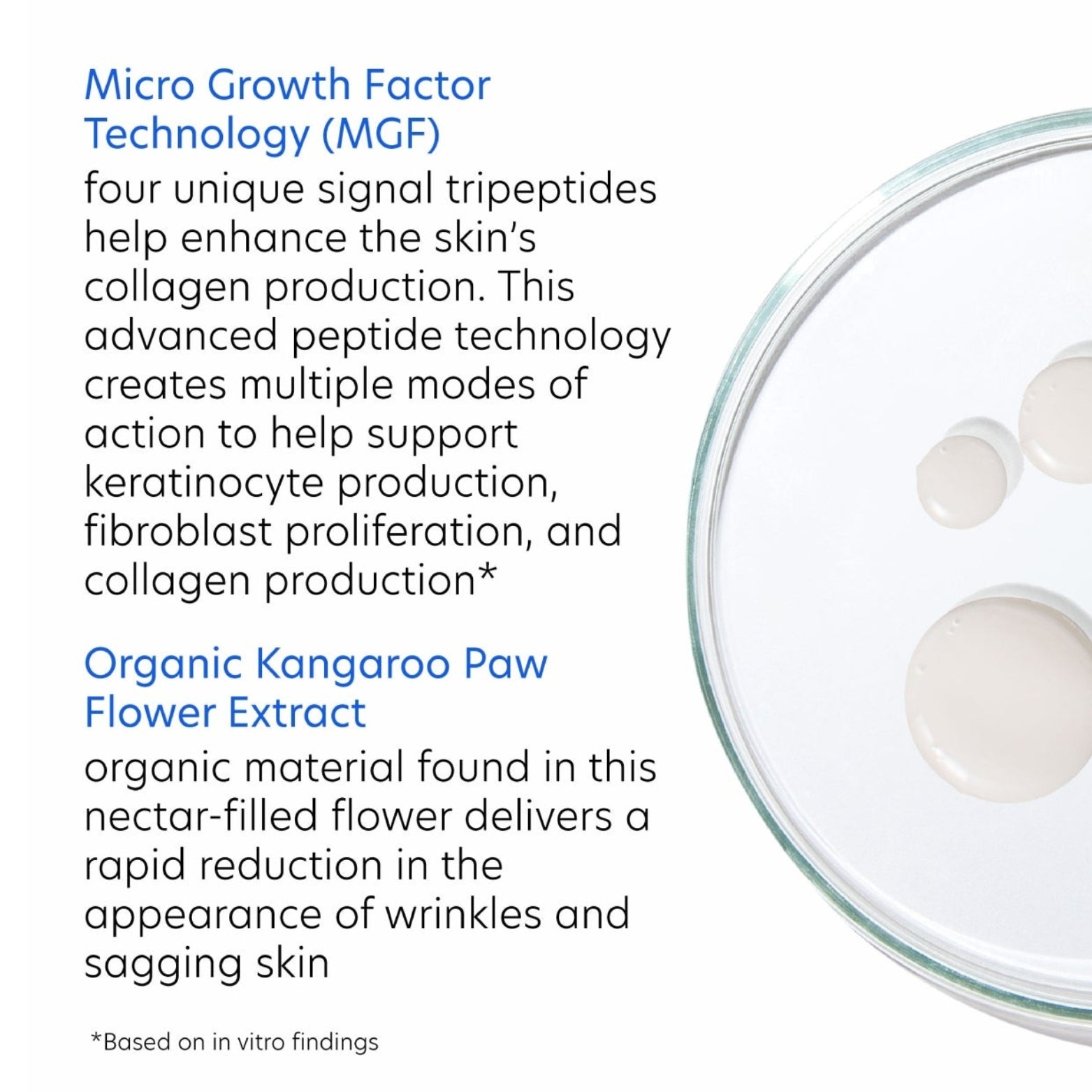 Micro Growth Factor Technology (MGF)
four unique signal tripeptides help enhance the skin's collagen production. This advanced peptide technology creates multiple modes of action to help support keratinocyte production, fibroblast proliferation, and collagen production*

Organic Kangaroo Paw Flower Extract
organic material found in this nectar-filled flower delivers a rapid reduction in the appearance of wrinkles and sagging skin

*Based on in vitro findings